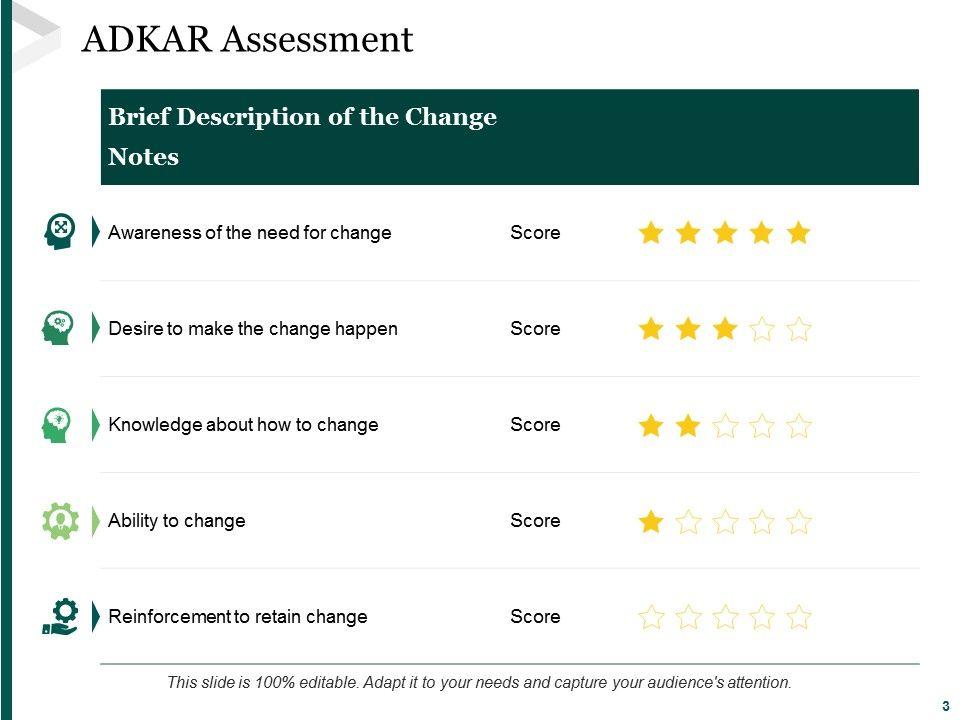 ADKAR Assessment

Brief Description of the Change
Notes

Awareness of the need for change Score

Desire to make the change happen Score

Knowledge about how to change Score

Ability to change Score

Reinforcement to retain change Score

This slide is 100% editable. Adapt it to your needs and capture your audience's attention.

3